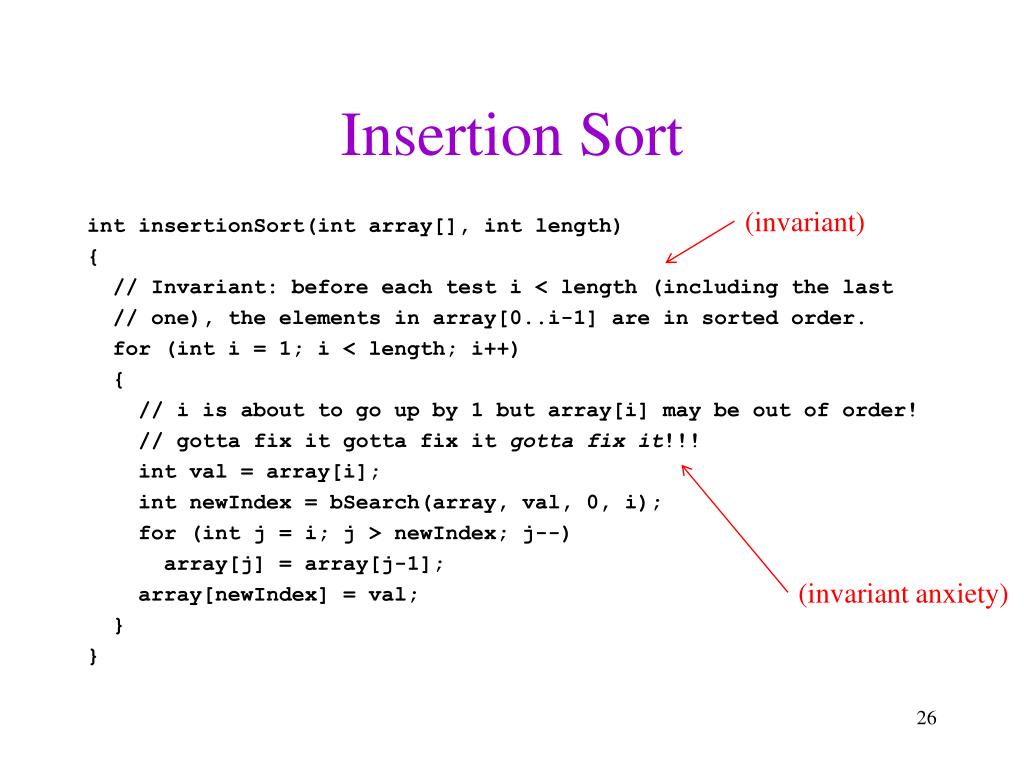 Insertion Sort

int insertionSort(int array[], int length)
{
  // Invariant: before each test i < length (including the last
  // one), the elements in array[0..i-1] are in sorted order.
  for (int i = 1; i < length; i++)
  {
    // i is about to go up by 1 but array[i] may be out of order!
    // gotta fix it gotta fix it gotta fix it!!!
    int val = array[i];
    int newIndex = bSearch(array, val, 0, i);
    for (int j = i; j > newIndex; j--)
      array[j] = array[j-1];
    array[newIndex] = val;
  }
}

(invariant)

(invariant anxiety)

26